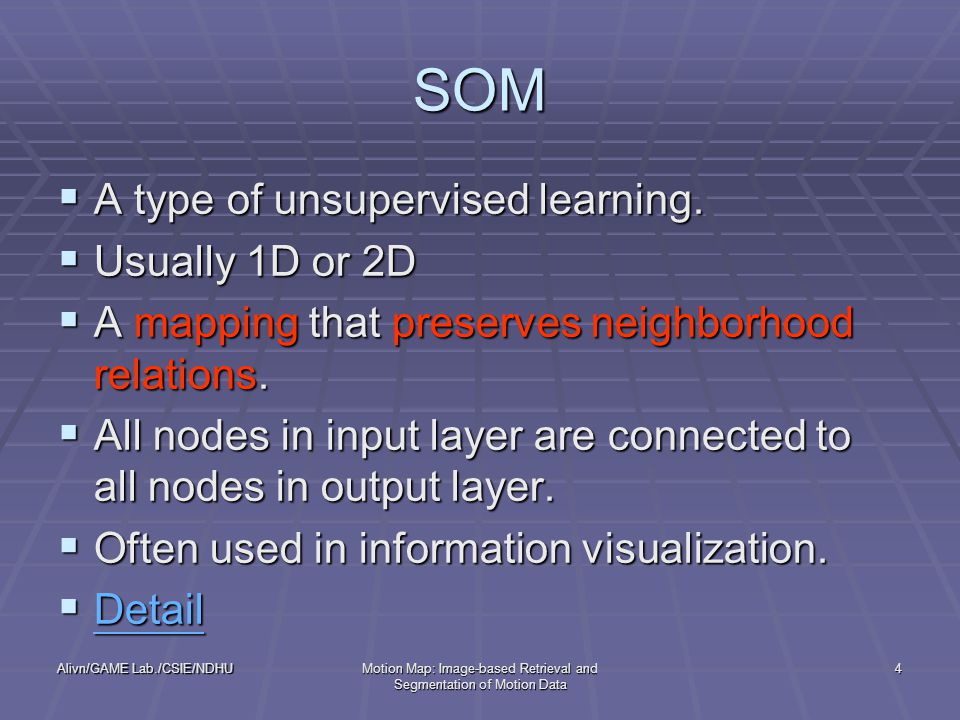 SOM

- A type of unsupervised learning.
- Usually 1D or 2D
- A mapping that preserves neighborhood relations.
- All nodes in input layer are connected to all nodes in output layer.
- Often used in information visualization.
- Detail

Alivn/GAME Lab./CSIE/NDHU

Motion Map: Image-based Retrieval and Segmentation of Motion Data

4